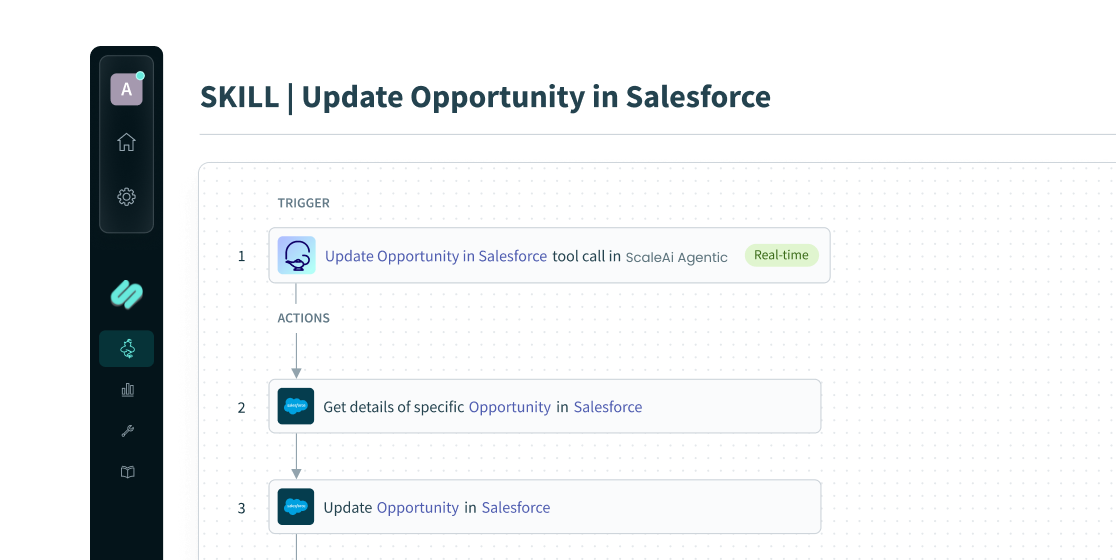 A

SKILL | Update Opportunity in Salesforce

TRIGGER

1 Update Opportunity in Salesforce tool call in ScaleAi Agentic Real-time

ACTIONS

2 salesforce Get details of specific Opportunity in Salesforce

3 salesforce Update Opportunity in Salesforce